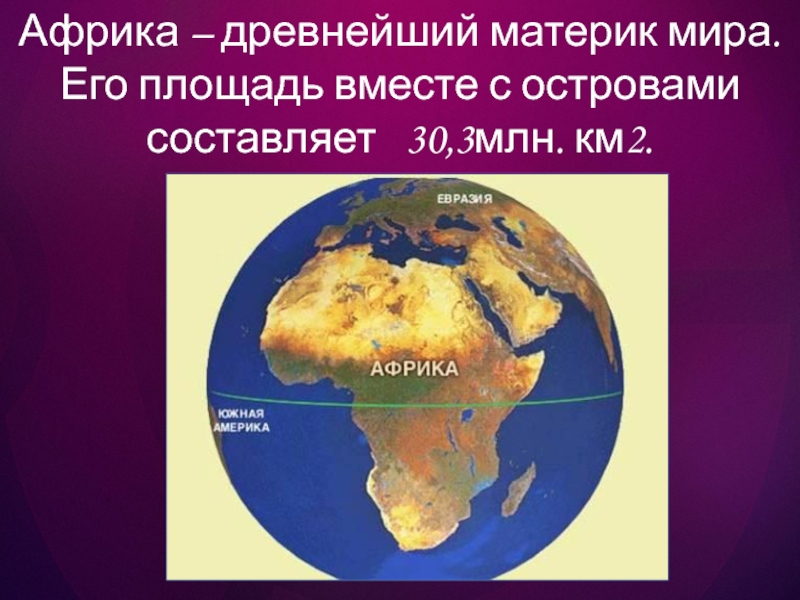 Африка – древнейший материк мира. Его площадь вместе с островами составляет 30,3млн. км2.

ЕВРАЗИЯ

АФРИКА

ЮЖНАЯ АМЕРИКА